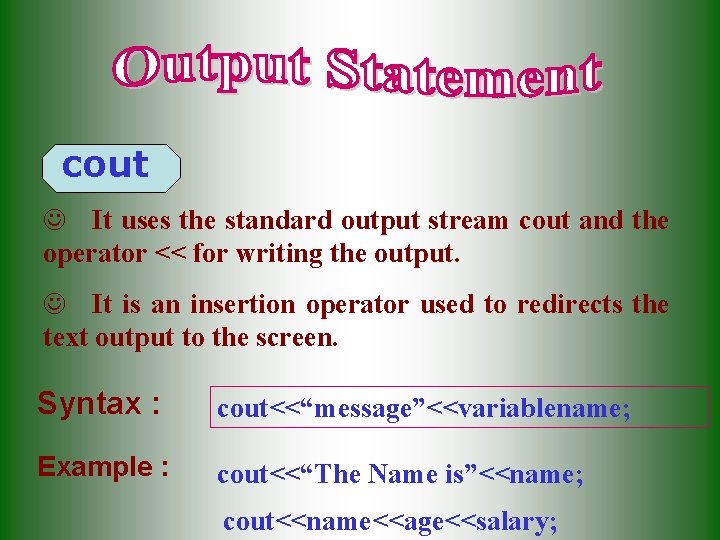 Output Statement

cout

☺ It uses the standard output stream cout and the operator << for writing the output.

☺ It is an insertion operator used to redirects the text output to the screen.

Syntax : cout<<“message”<<variablename;

Example : cout<<“The Name is”<<name;

cout<<name<<age<<salary;